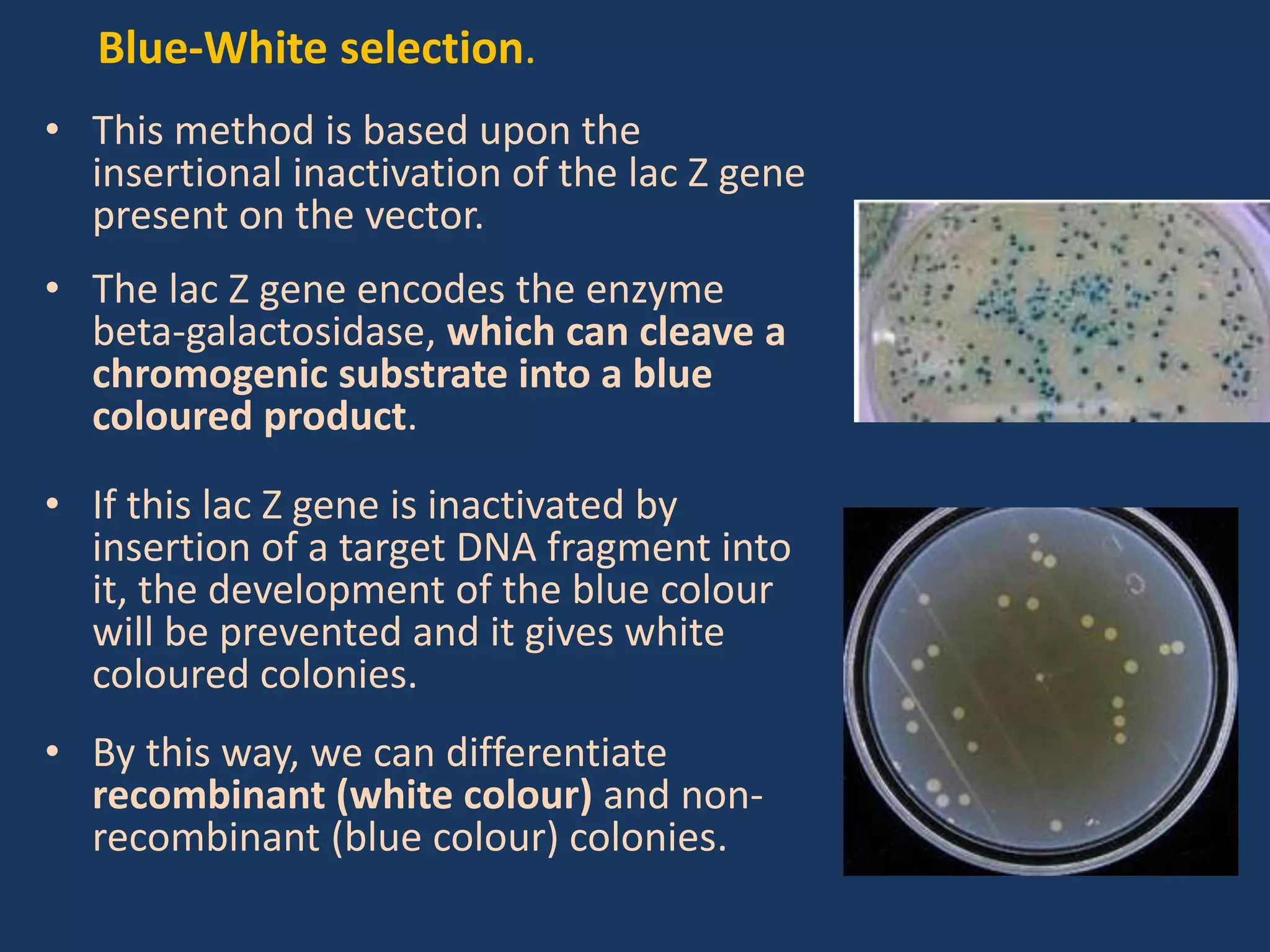 Blue-White selection.

• This method is based upon the insertional inactivation of the lac Z gene present on the vector.

• The lac Z gene encodes the enzyme beta-galactosidase, which can cleave a chromogenic substrate into a blue coloured product.

• If this lac Z gene is inactivated by insertion of a target DNA fragment into it, the development of the blue colour will be prevented and it gives white coloured colonies.

• By this way, we can differentiate recombinant (white colour) and non-recombinant (blue colour) colonies.